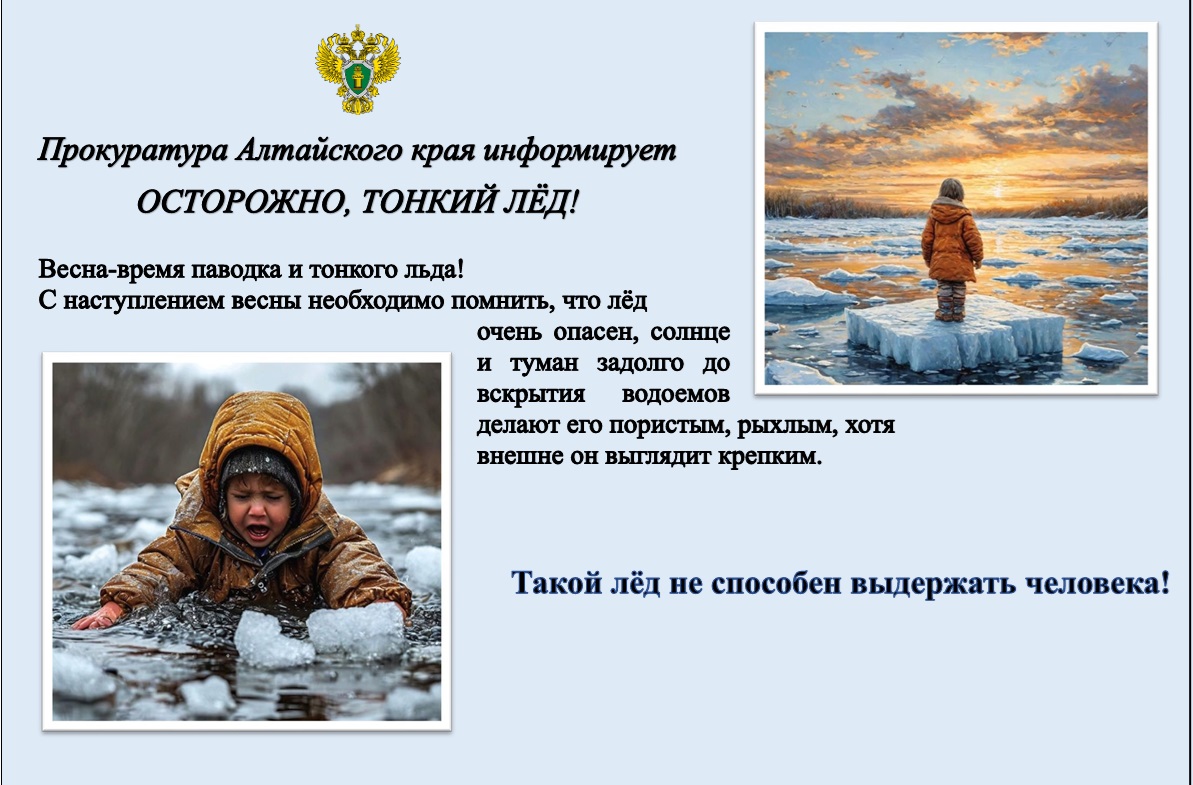 Прокуратура Алтайского края информирует

ОСТОРОЖНО, ТОНКИЙ ЛЁД!

Весна-время паводка и тонкого льда!
С наступлением весны необходимо помнить, что лёд очень опасен, солнце и туман задолго до вскрытия водоемов делают его пористым, рыхлым, хотя внешне он выглядит крепким.

Такой лёд не способен выдержать человека!